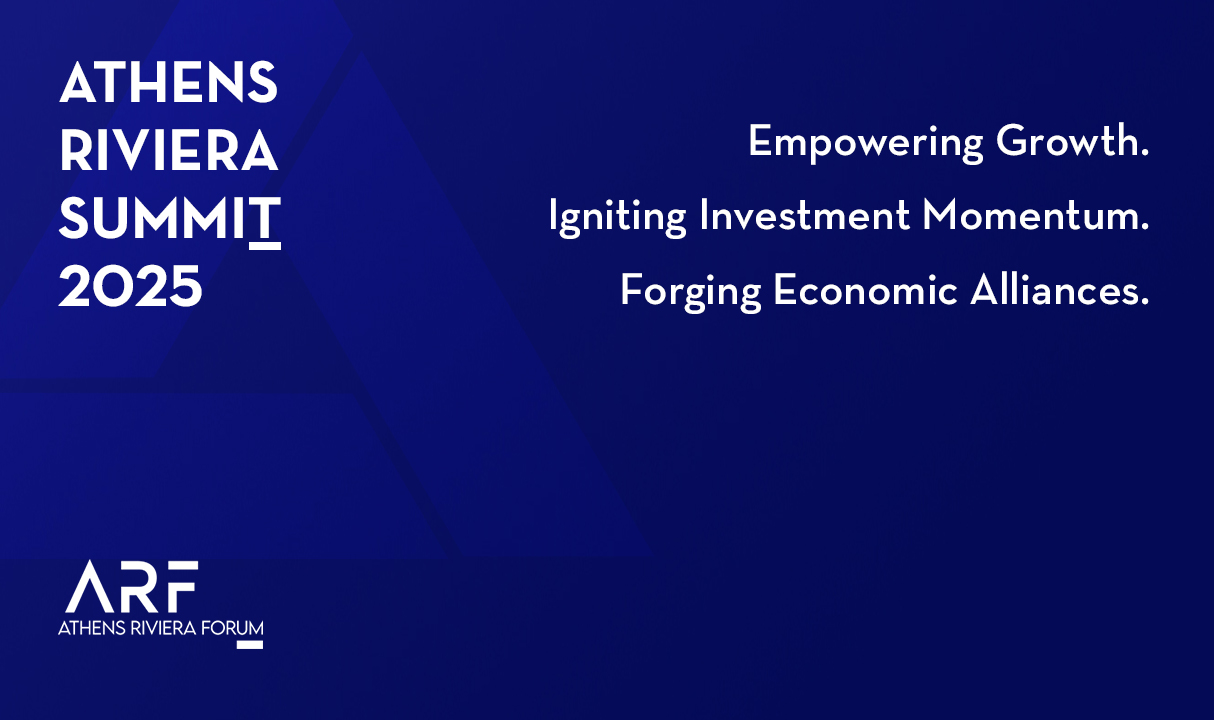 ATHENS RIVIERA SUMMIT 2025

Empowering Growth.

Igniting Investment Momentum.

Forging Economic Alliances.

ARF
ATHENS RIVIERA FORUM